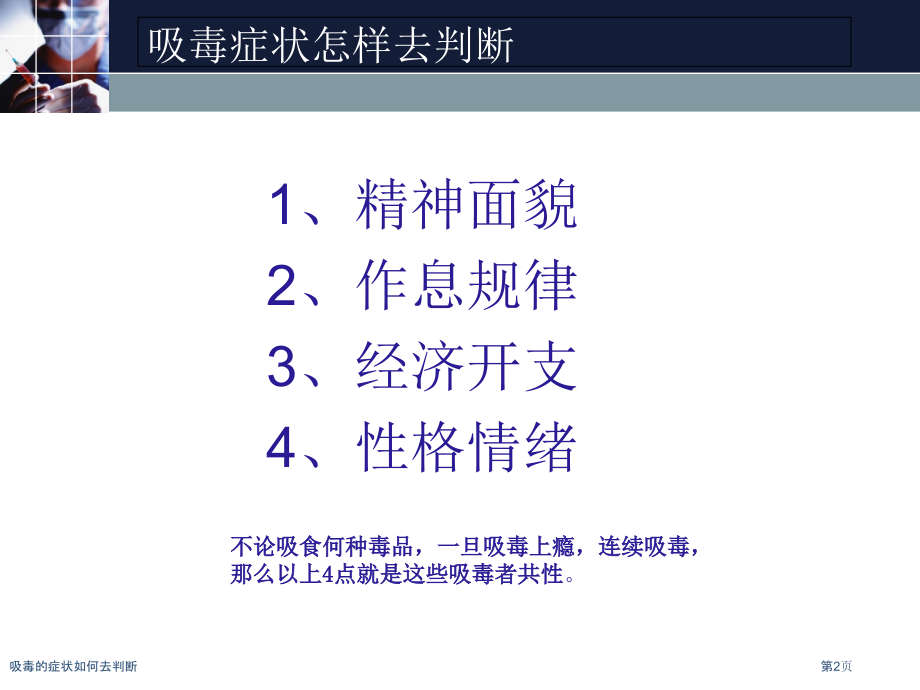 吸毒症状怎样去判断

1、精神面貌
2、作息规律
3、经济开支
4、性格情绪

不论吸食何种毒品，一旦吸毒上瘾，连续吸毒，那么以上4点就是这些吸毒者共性。

吸毒的症状如何去判断

第2页